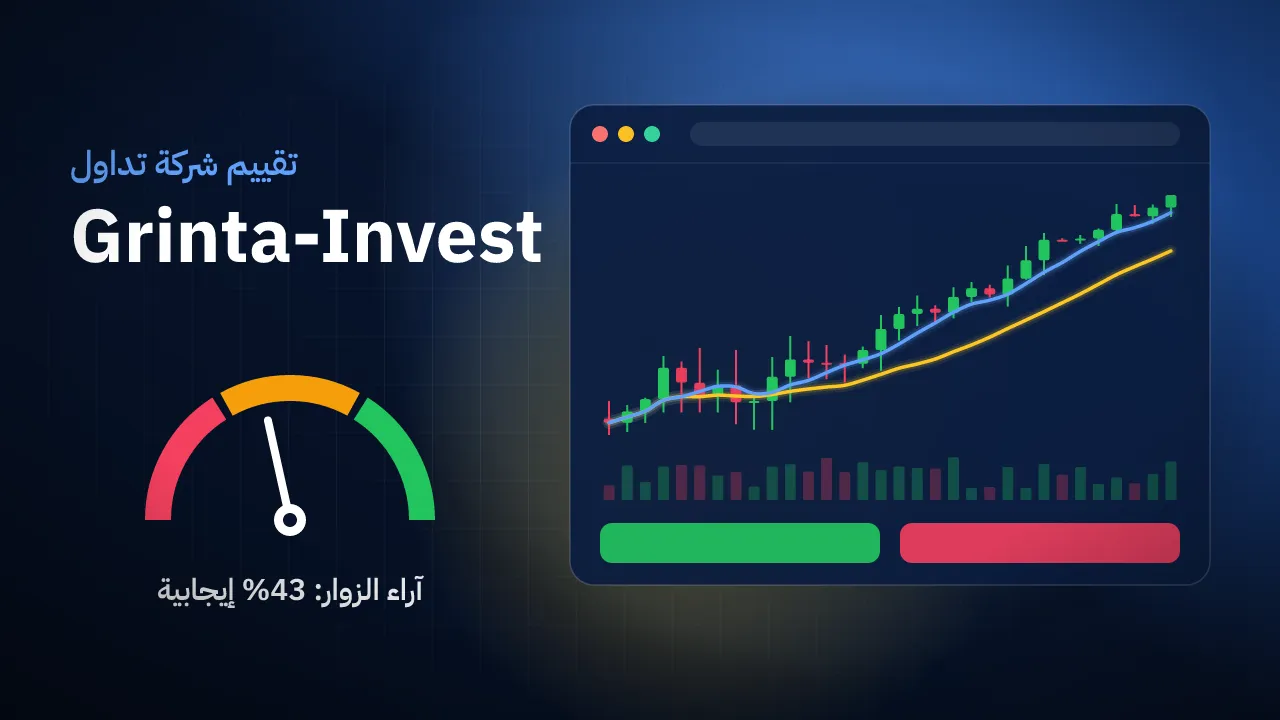 تقييم شركة تداول

Grinta-Invest

آراء الزوار: 43% إيجابية